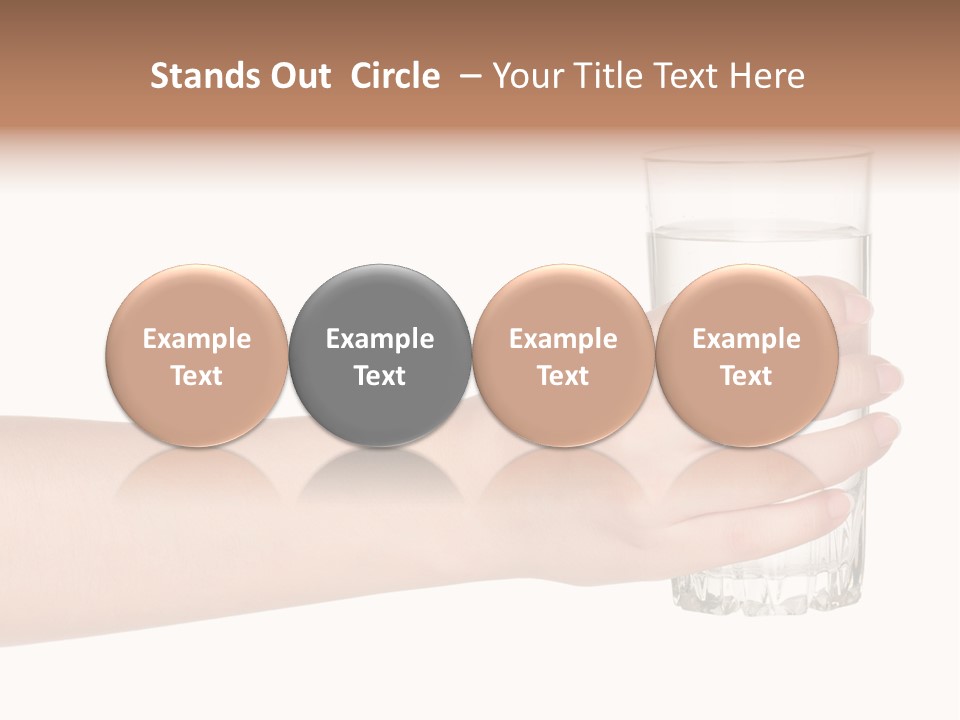 Stands Out Circle – Your Title Text Here

Example Text

Example Text

Example Text

Example Text